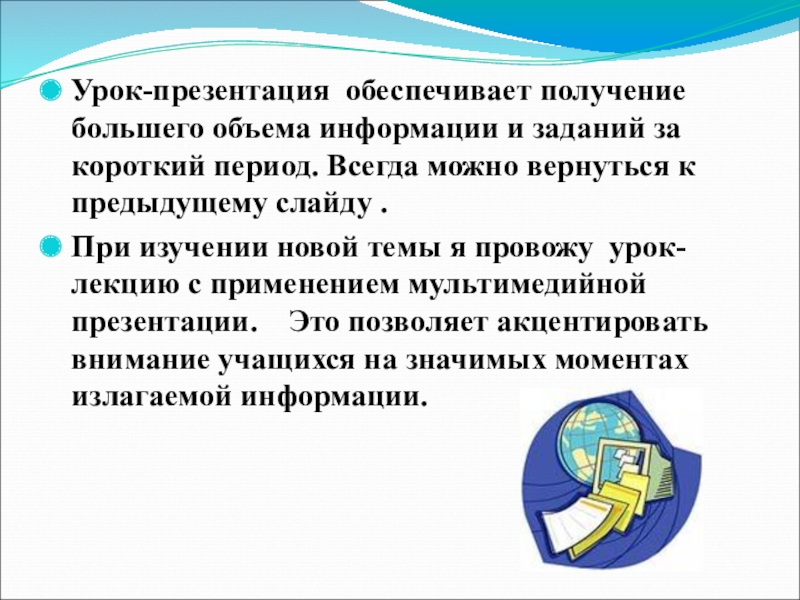 Урок-презентация обеспечивает получение большего объема информации и заданий за короткий период. Всегда можно вернуться к предыдущему слайду .

При изучении новой темы я провожу урок-лекцию с применением мультимедийной презентации. Это позволяет акцентировать внимание учащихся на значимых моментах излагаемой информации.